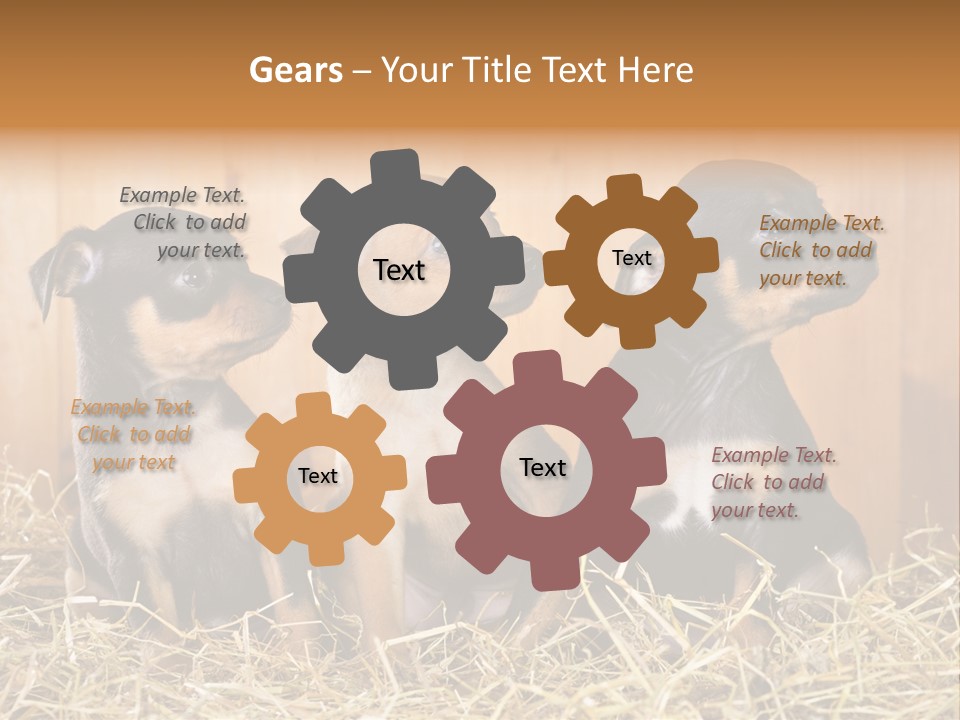 Gears – Your Title Text Here

Example Text. Click to add your text.

Text

Text

Example Text. Click to add your text.

Example Text. Click to add your text

Text

Text

Example Text. Click to add your text.